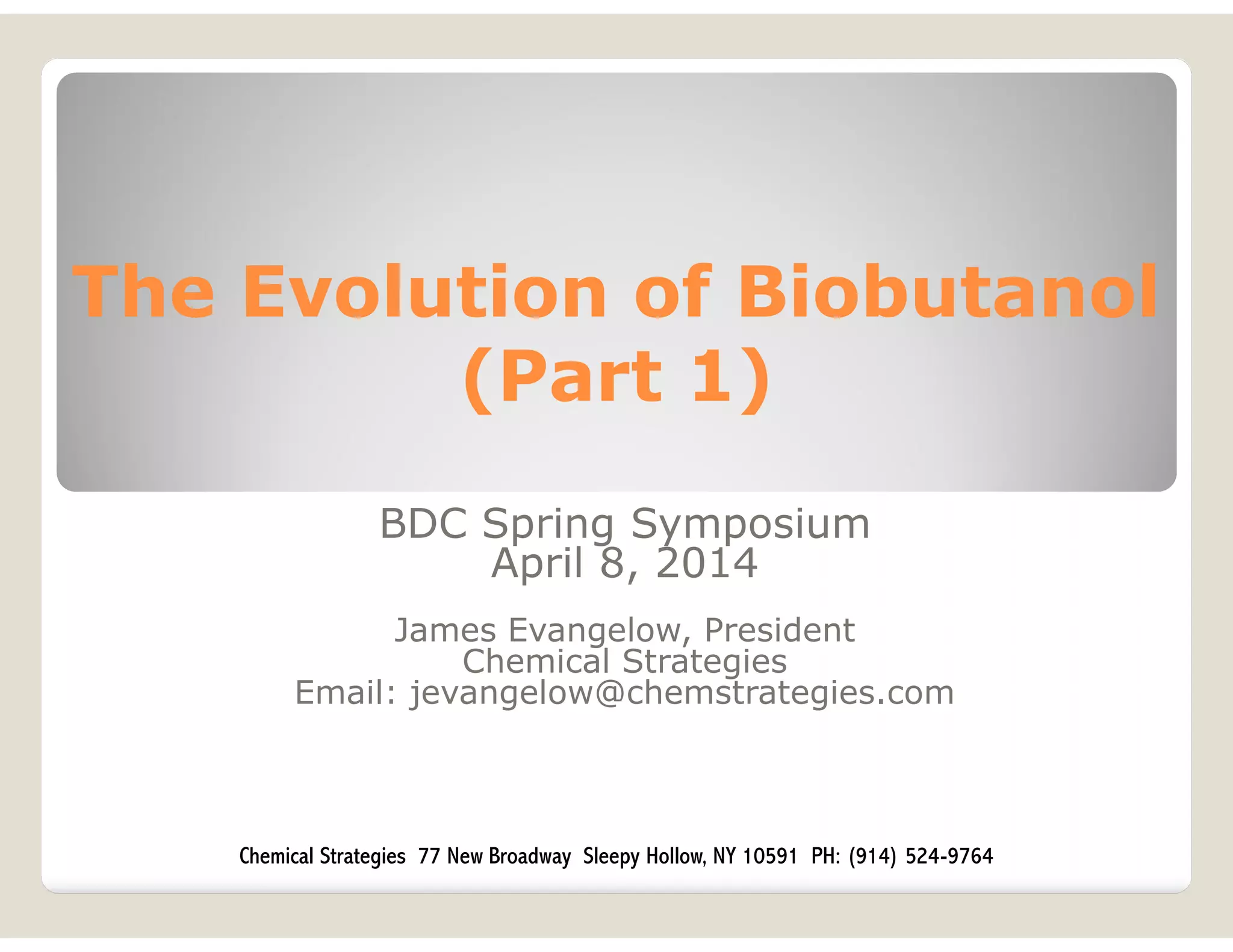 The Evolution of Biobutanol (Part 1)

BDC Spring Symposium
April 8, 2014

James Evangelow, President
Chemical Strategies
Email: jevangelow@chemstrategies.com

Chemical Strategies 77 New Broadway Sleepy Hollow, NY 10591 PH: (914) 524-9764